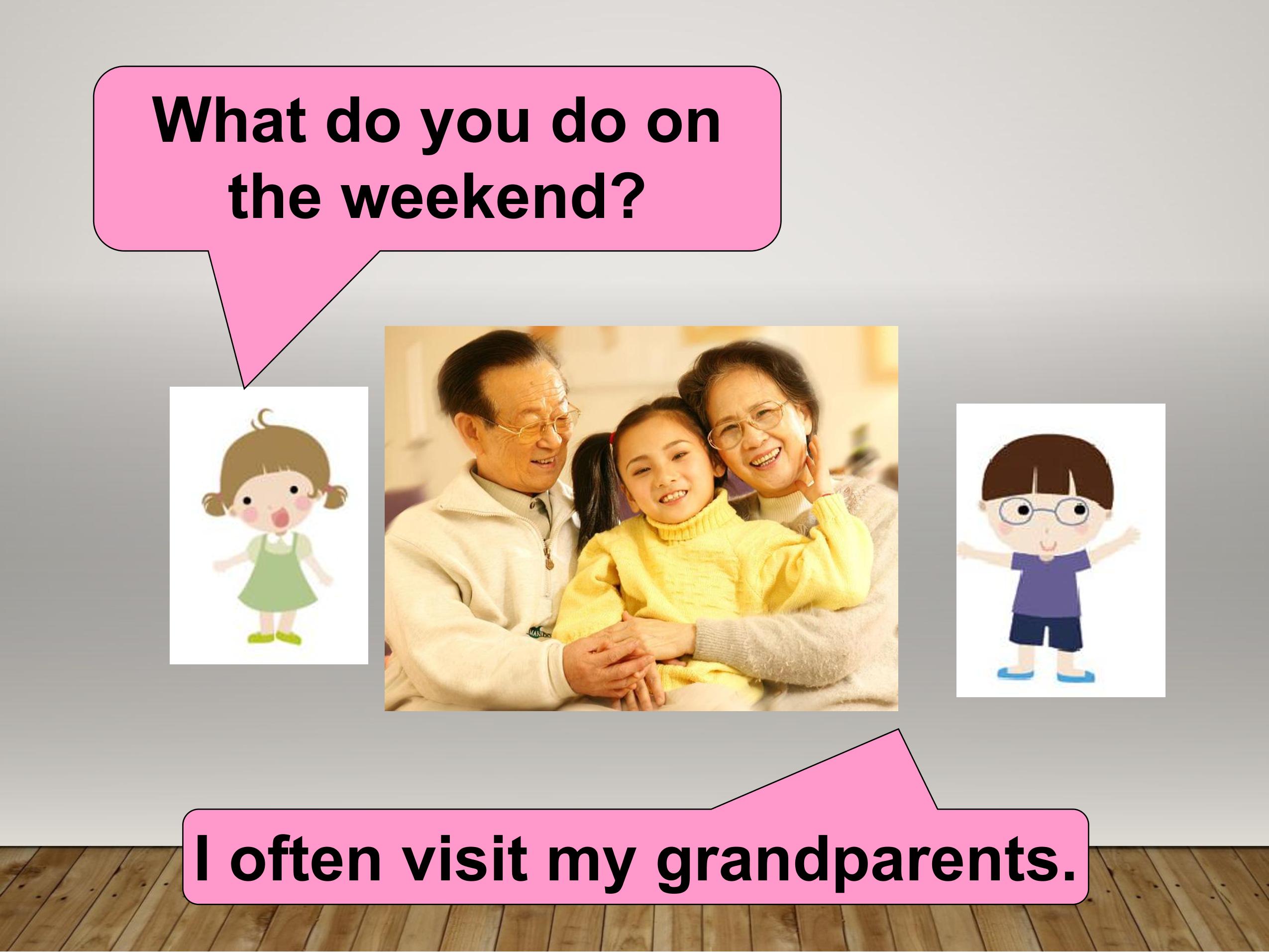 What do you do on the weekend?

I often visit my grandparents.